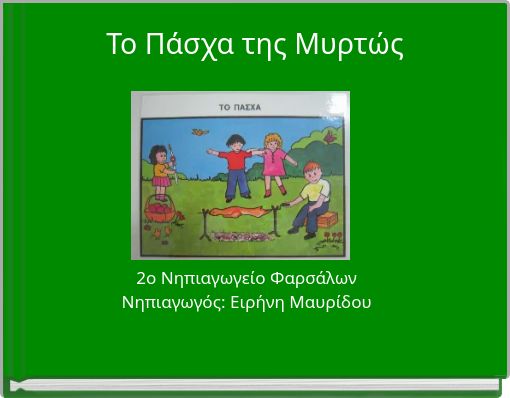 Το Πάσχα της Μυρτώς

ΤΟ ΠΑΣΧΑ

2ο Νηπιαγωγείο Φαρσάλων
Νηπιαγωγός: Ειρήνη Μαυρίδου